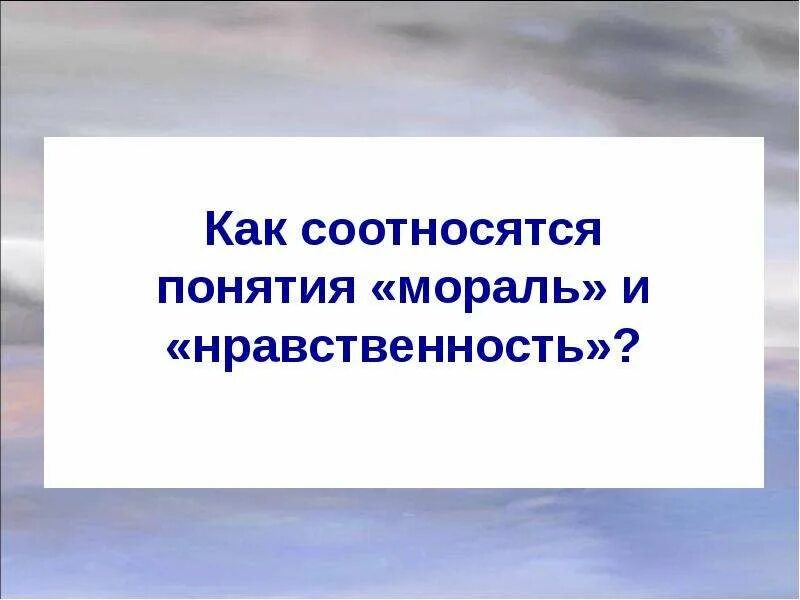 Как соотносятся понятия «мораль» и «нравственность»?